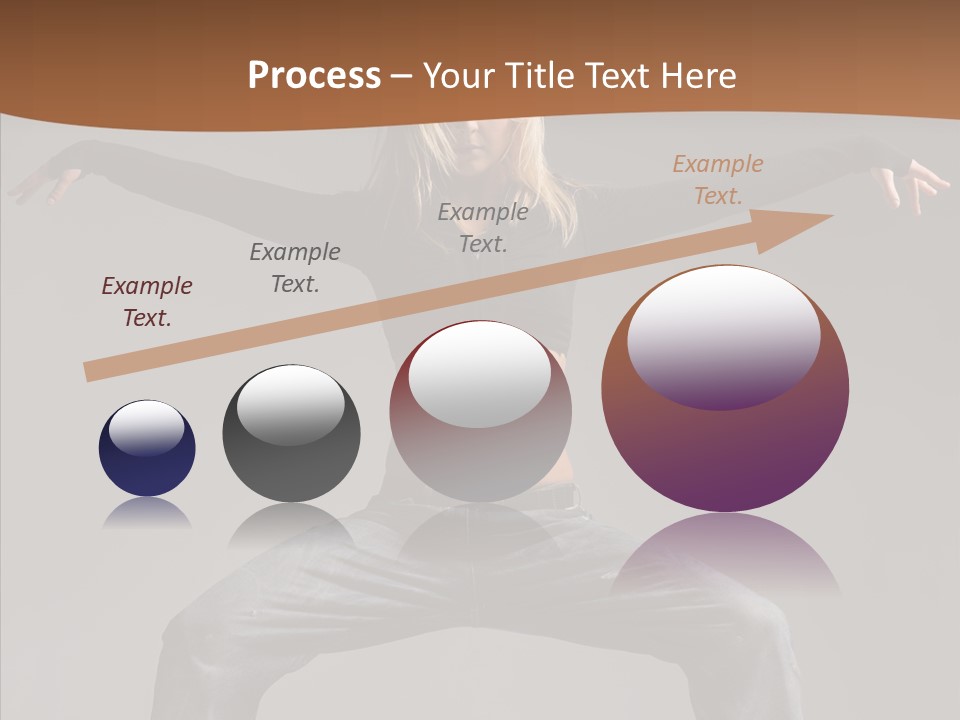 Process – Your Title Text Here

Example Text.

Example Text.

Example Text.

Example Text.